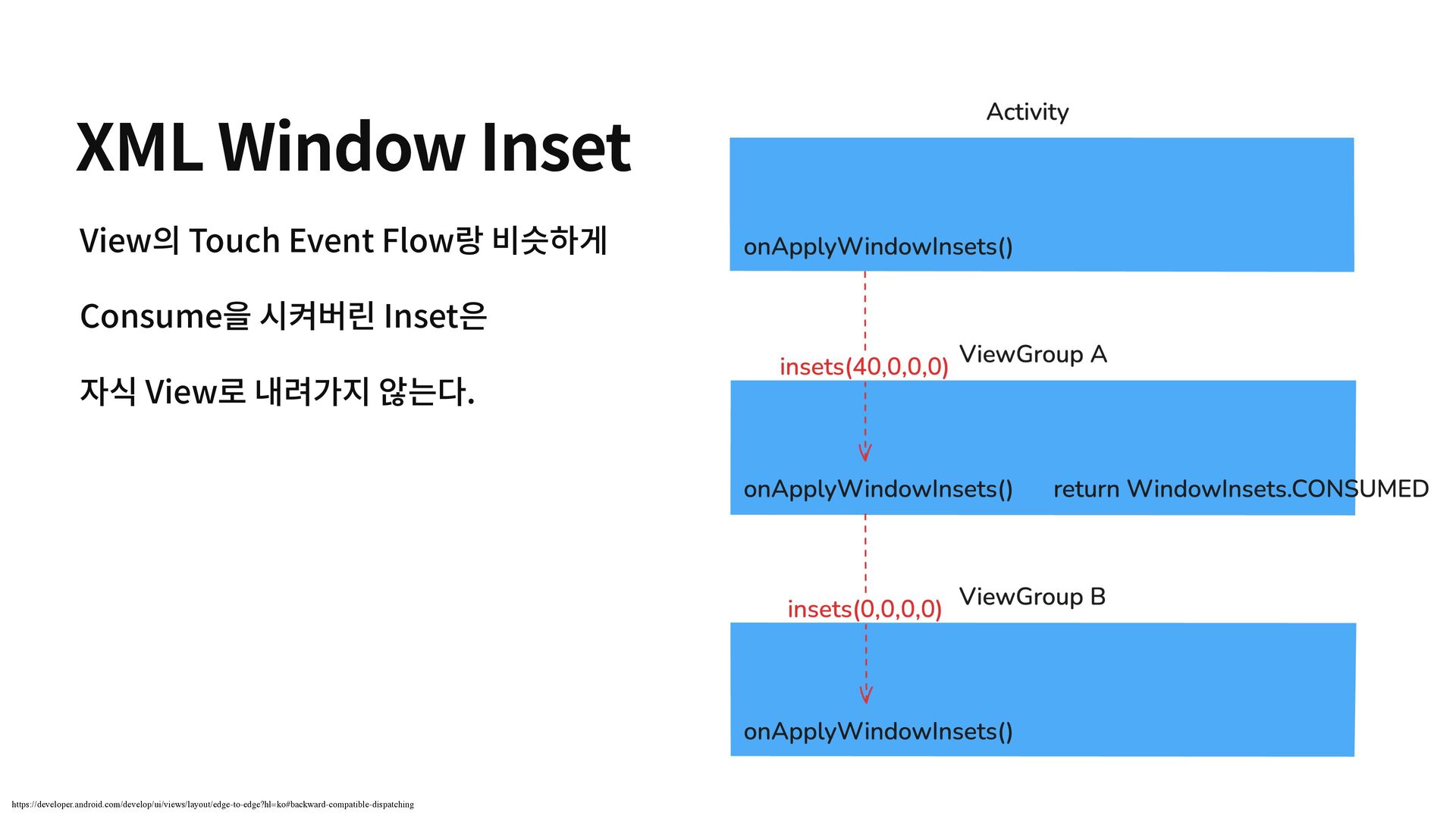 XML Window Inset

View의 Touch Event Flow랑 비슷하게

Consume을 시켜버린 Inset은

자식 View로 내려가지 않는다.

Activity

onApplyWindowInsets()

insets(40,0,0,0)

ViewGroup A

onApplyWindowInsets()

return WindowInsets.CONSUMED

insets(0,0,0,0)

ViewGroup B

onApplyWindowInsets()

https://developer.android.com/develop/ui/views/layout/edge-to-edge?hl=ko#backward-compatible-dispatching